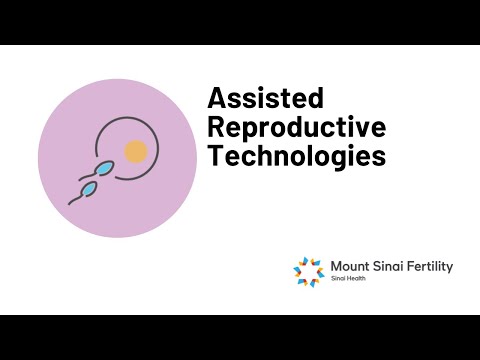 Assisted Reproductive Technologies

Mount Sinai Fertility
Sinai Health